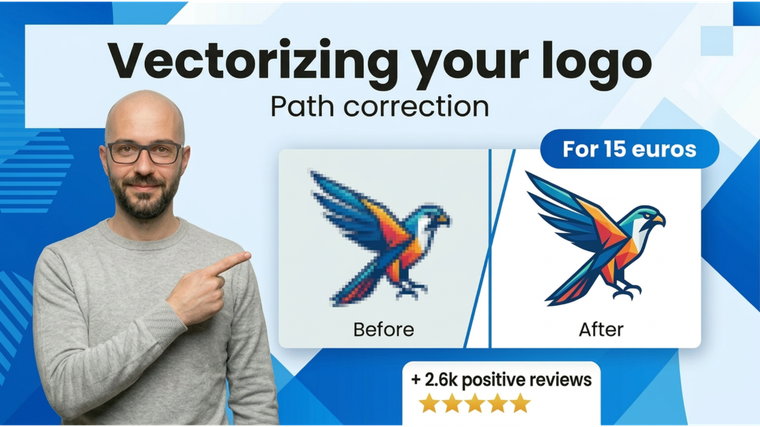 Vectorizing your logo
Path correction

For 15 euros

Before

After

+ 2.6k positive reviews